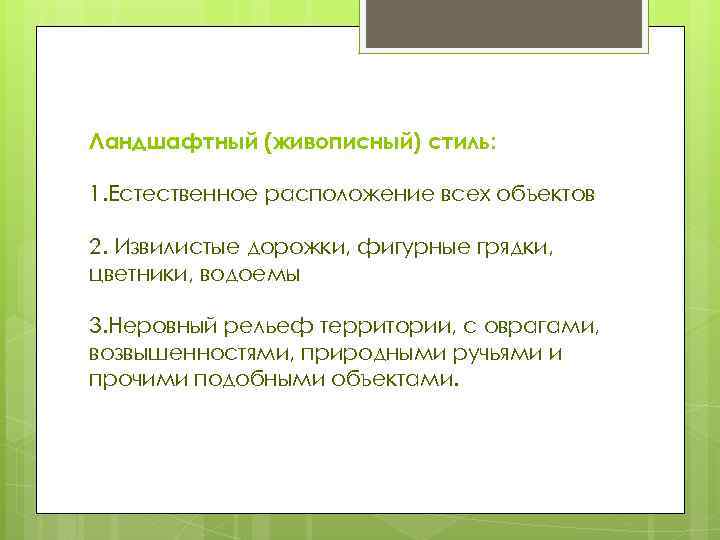 Ландшафтный (живописный) стиль:

1.Естественное расположение всех объектов

2. Извилистые дорожки, фигурные грядки, цветники, водоемы

3.Неровный рельеф территории, с оврагами, возвышенностями, природными ручьями и прочими подобными объектами.